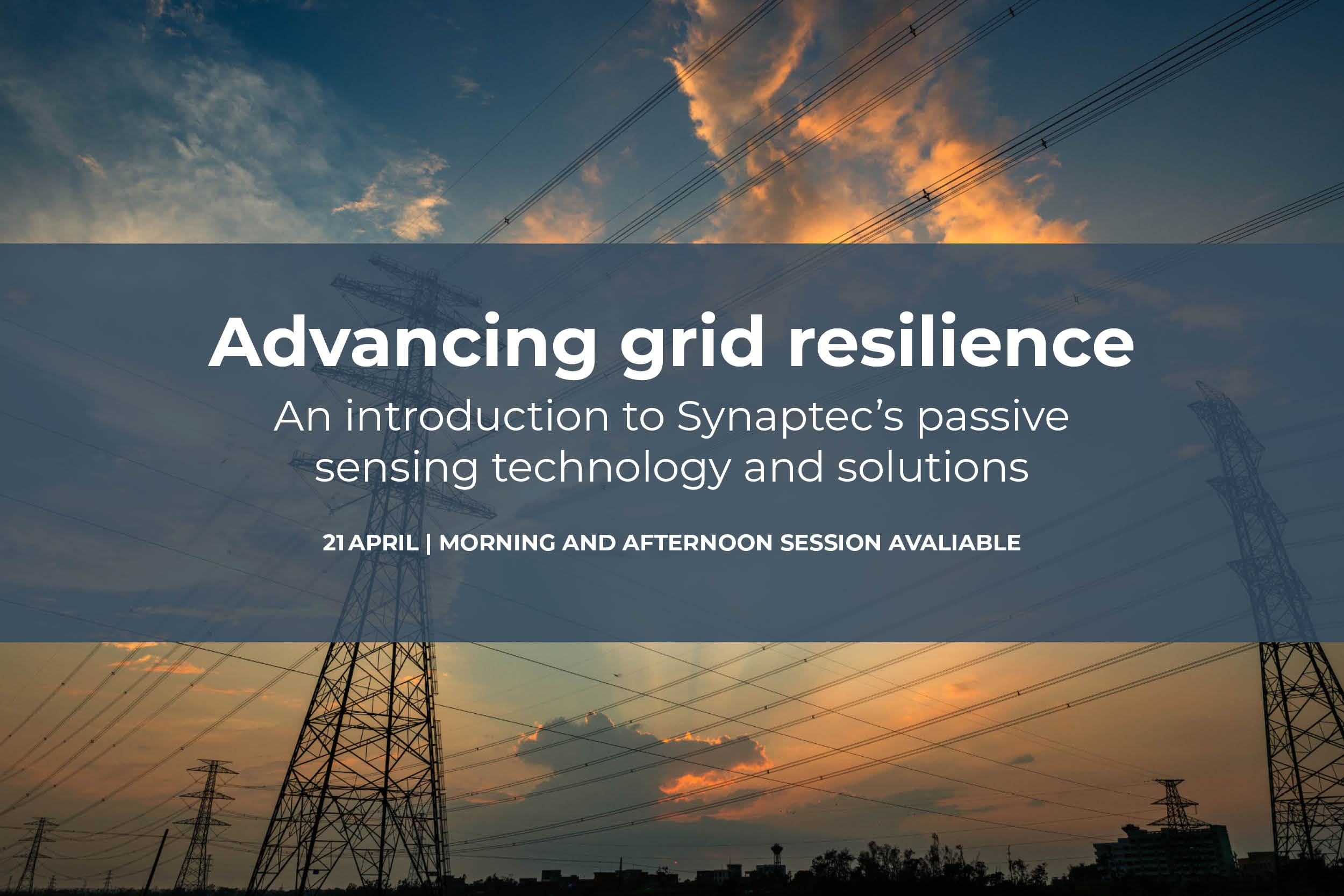 Advancing grid resilience

An introduction to Synaptec's passive sensing technology and solutions

21 APRIL | MORNING AND AFTERNOON SESSION AVALIABLE